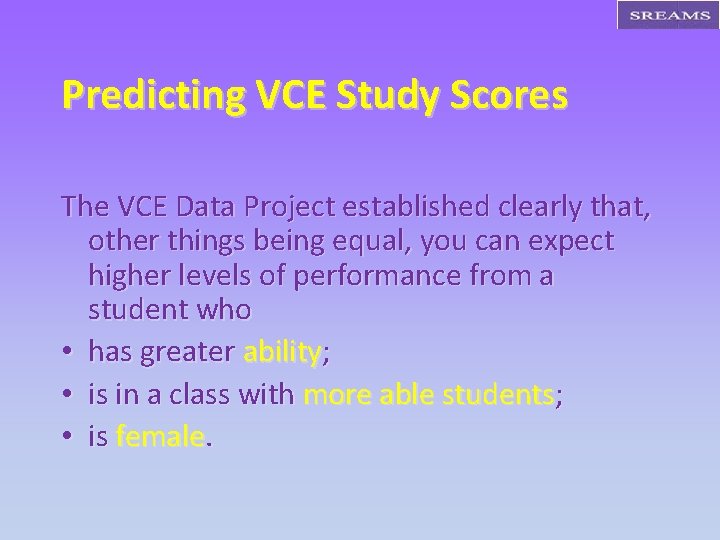 SREAMS

Predicting VCE Study Scores

The VCE Data Project established clearly that, other things being equal, you can expect higher levels of performance from a student who

• has greater ability;
• is in a class with more able students;
• is female.